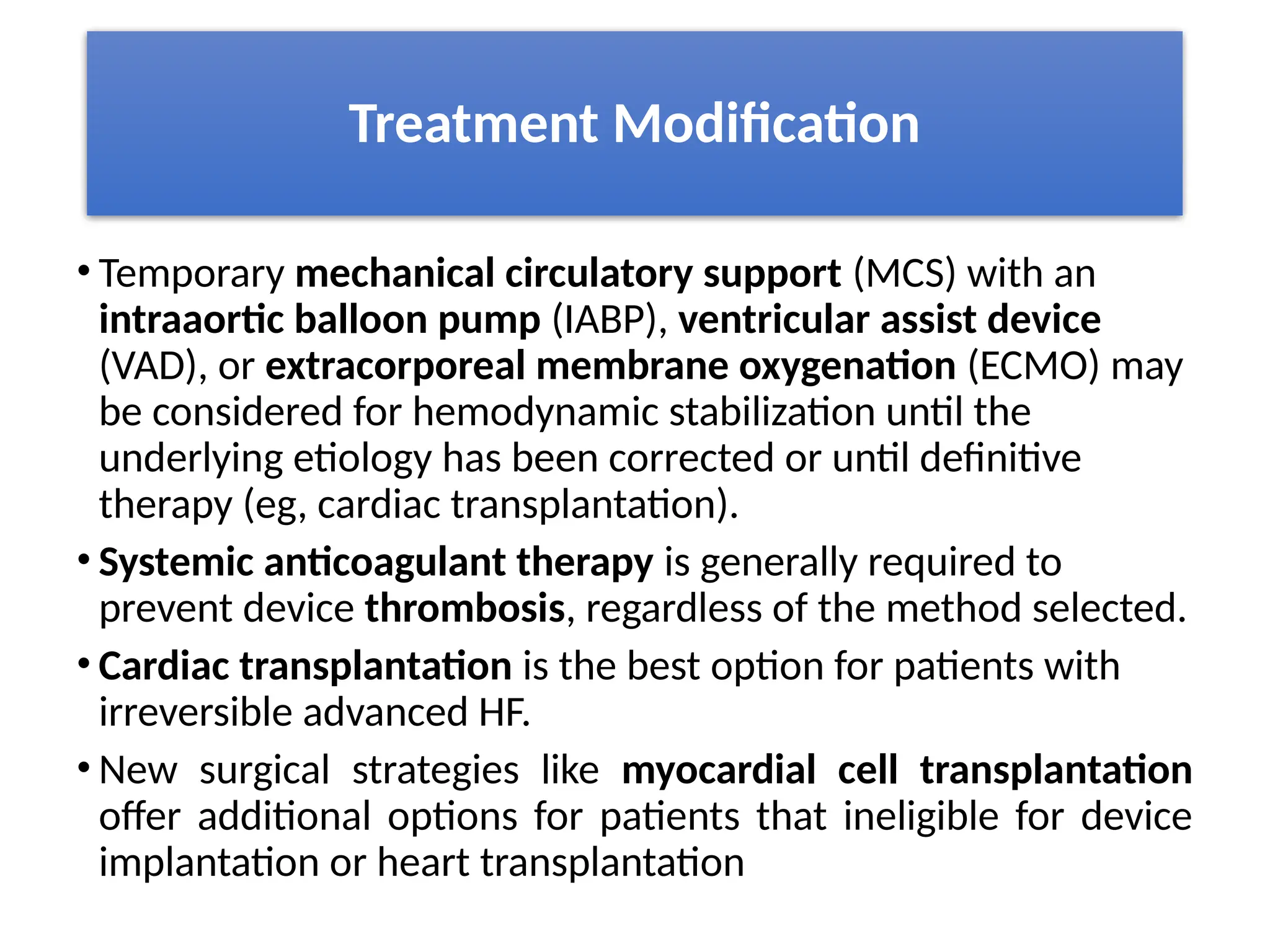 Treatment Modification

• Temporary mechanical circulatory support (MCS) with an intraaortic balloon pump (IABP), ventricular assist device (VAD), or extracorporeal membrane oxygenation (ECMO) may be considered for hemodynamic stabilization until the underlying etiology has been corrected or until definitive therapy (eg, cardiac transplantation).

• Systemic anticoagulant therapy is generally required to prevent device thrombosis, regardless of the method selected.

• Cardiac transplantation is the best option for patients with irreversible advanced HF.

• New surgical strategies like myocardial cell transplantation offer additional options for patients that ineligible for device implantation or heart transplantation